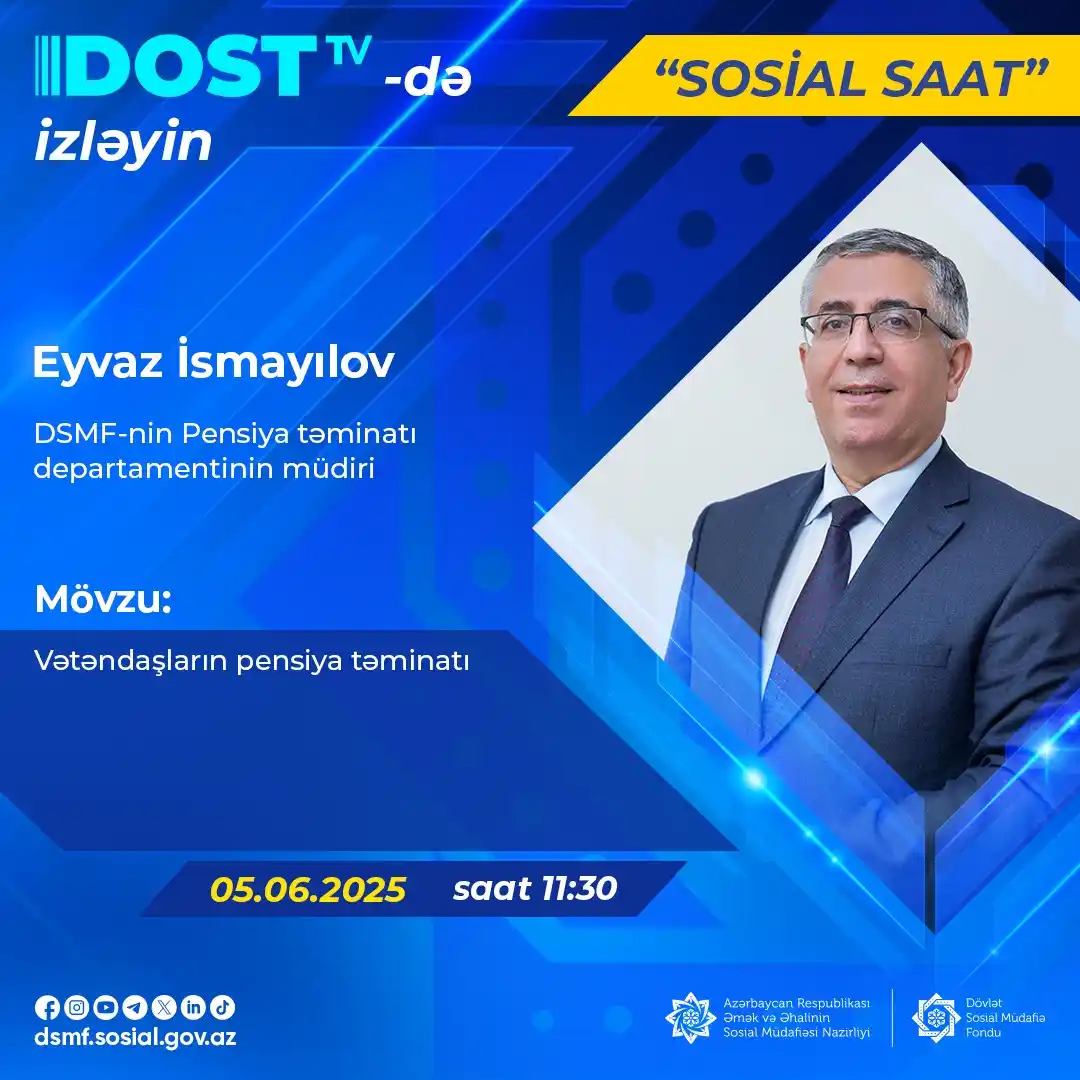 DOST TV -də izləyin

"SOSİAL SAAT"

Eyvaz İsmayılov

DSMF-nin Pensiya təminatı departamentinin müdiri

Mövzu:

Vətəndaşların pensiya təminatı

05.06.2025 saat 11:30

dsmf.sosial.gov.az

Azərbaycan Respublikası Əmək və Əhalinin Sosial Müdafiəsi Nazirliyi

Dövlət Sosial Müdafiə Fondu